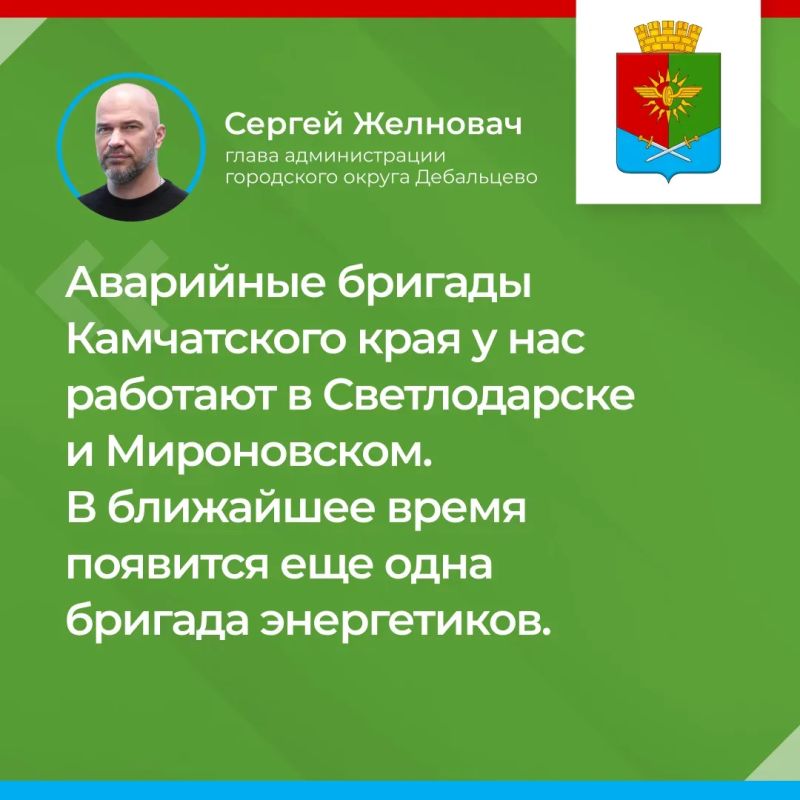 Сергей Желновач
глава администрации городского округа Дебальцево

Аварийные бригады Камчатского края у нас работают в Светлодарске и Мироновском. В ближайшее время появится еще одна бригада энергетиков.